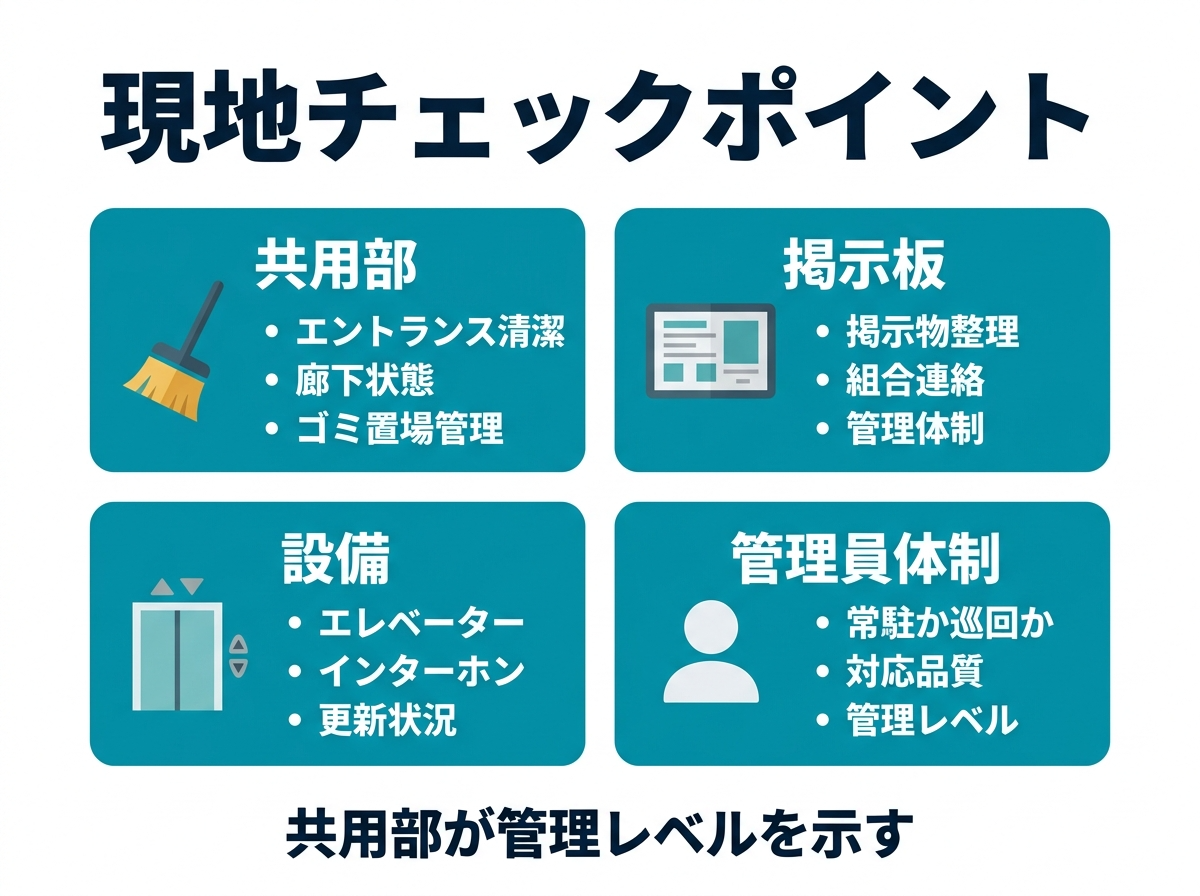 現地チェックポイント

共用部
• エントランス清潔
• 廊下状態
• ゴミ置場管理

掲示板
• 掲示物整理
• 組合連絡
• 管理体制

設備
• エレベーター
• インターホン
• 更新状況

管理員体制
• 常駐か巡回か
• 対応品質
• 管理レベル

共用部が管理レベルを示す